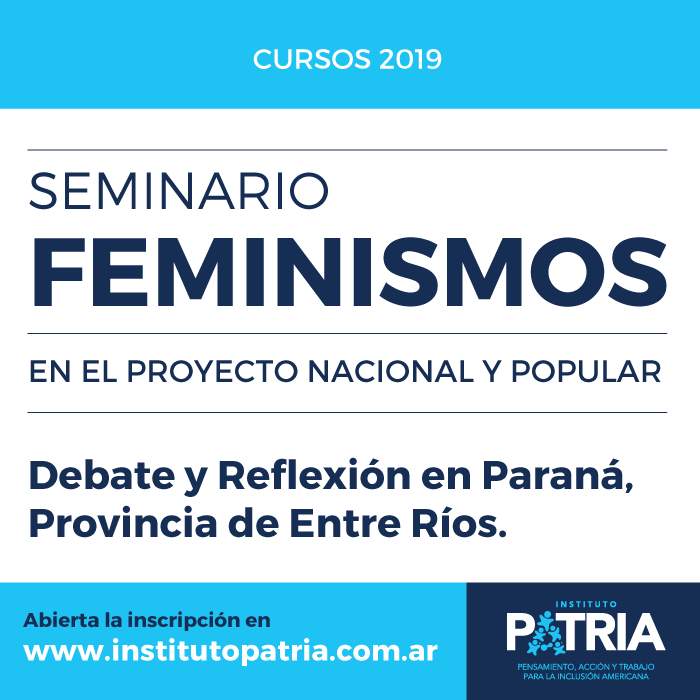 CURSOS 2019

SEMINARIO
FEMINISMOS

EN EL PROYECTO NACIONAL Y POPULAR

Debate y Reflexión en Paraná, Provincia de Entre Ríos.

Abierta la inscripción en
www.institutopatria.com.ar

INSTITUTO
PATRIA
PENSAMIENTO, ACCIÓN Y TRABAJO PARA LA INCLUSIÓN AMERICANA